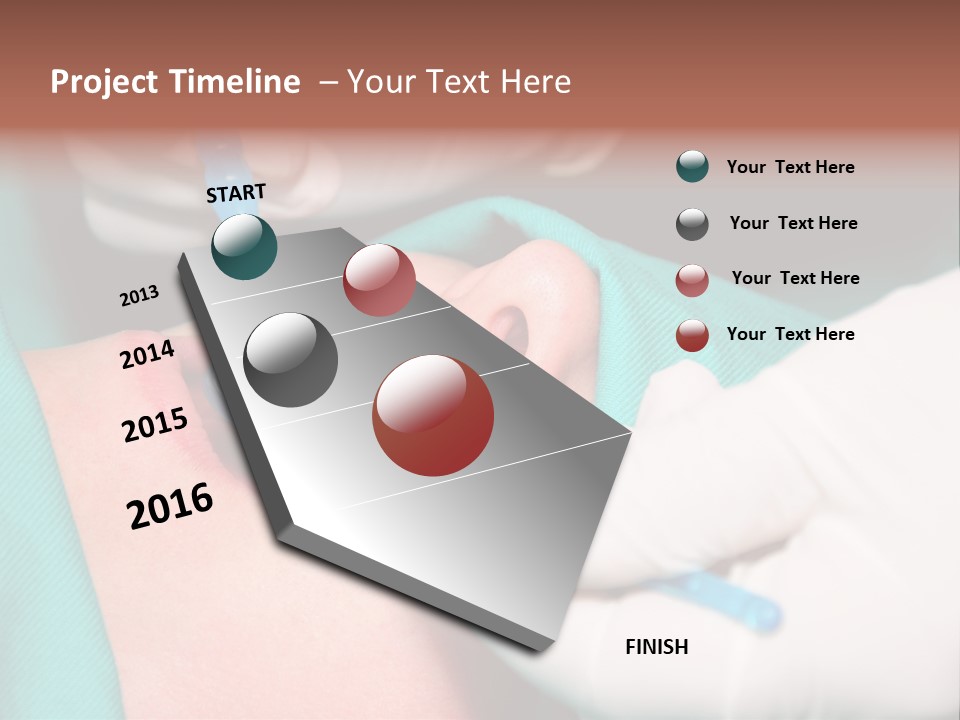 Project Timeline – Your Text Here

START

2013

2014

2015

2016

Your Text Here

Your Text Here

Your Text Here

Your Text Here

FINISH